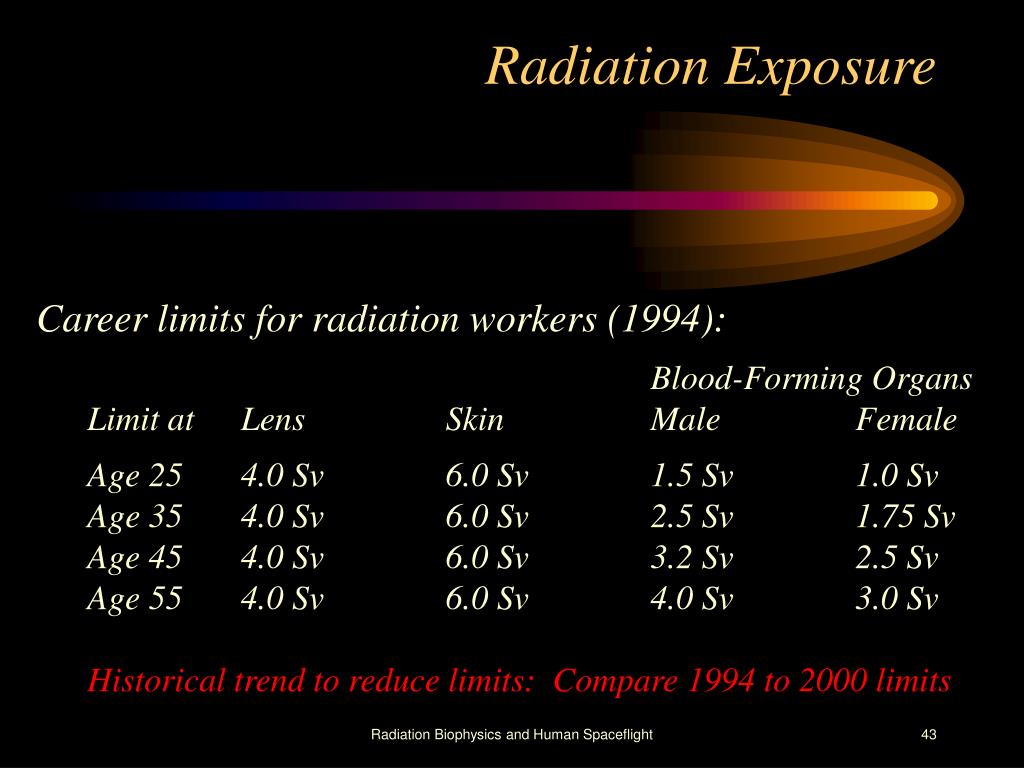 Radiation Exposure

Career limits for radiation workers (1994):

| | | | Blood-Forming Organs | |
|---|---|---|---|---|
| Limit at | Lens | Skin | Male | Female |
| Age 25 | 4.0 Sv | 6.0 Sv | 1.5 Sv | 1.0 Sv |
| Age 35 | 4.0 Sv | 6.0 Sv | 2.5 Sv | 1.75 Sv |
| Age 45 | 4.0 Sv | 6.0 Sv | 3.2 Sv | 2.5 Sv |
| Age 55 | 4.0 Sv | 6.0 Sv | 4.0 Sv | 3.0 Sv |

Historical trend to reduce limits: Compare 1994 to 2000 limits

Radiation Biophysics and Human Spaceflight

43